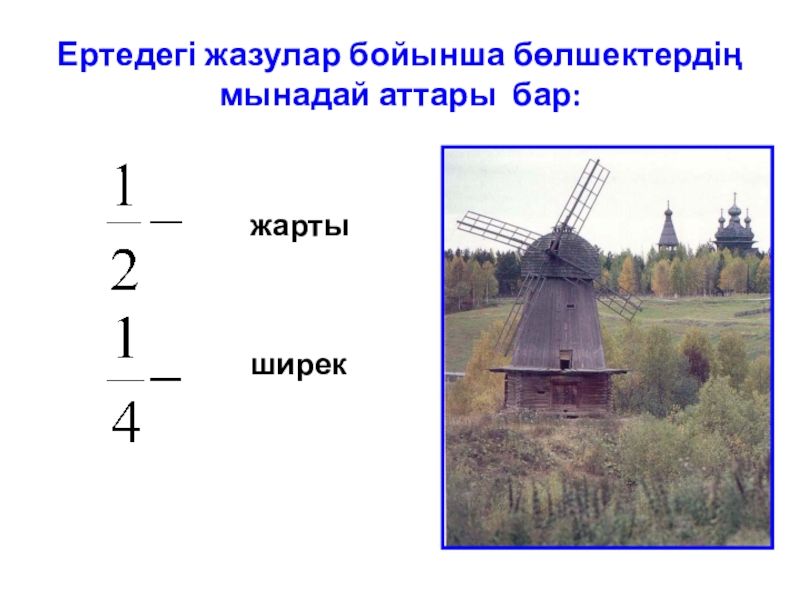 Ертедегі жазулар бойынша бөлшектердің мынадай аттары бар:

$\frac{1}{2}$ – жарты

$\frac{1}{4}$ – ширек